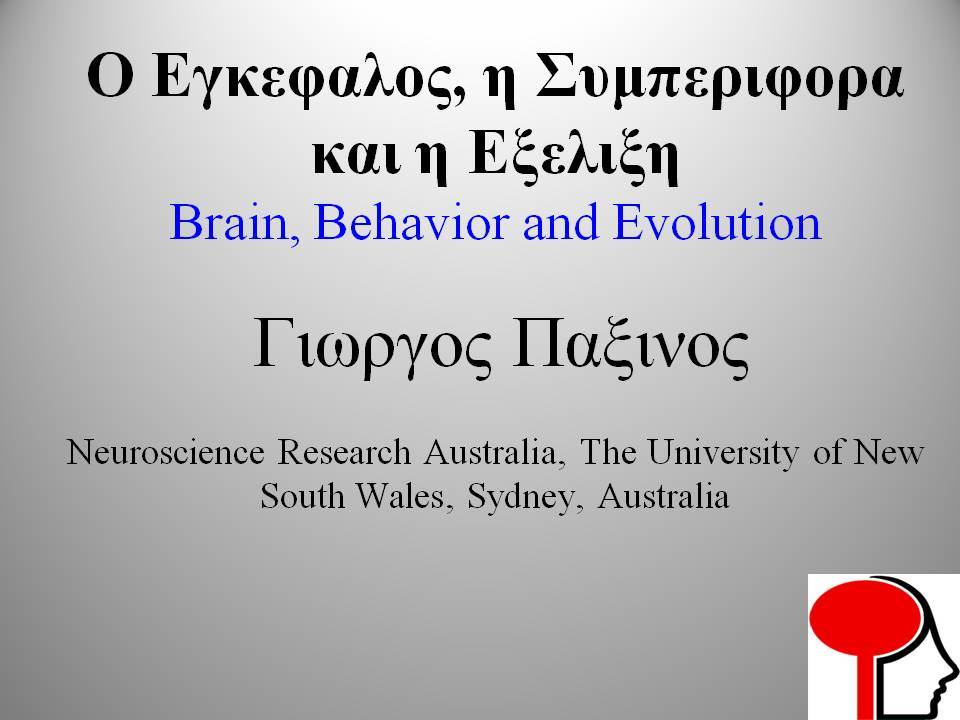 Ο Εγκεφαλος, η Συμπεριφορα και η Εξελιξη
Brain, Behavior and Evolution

Γιωργος Παξινος

Neuroscience Research Australia, The University of New South Wales, Sydney, Australia